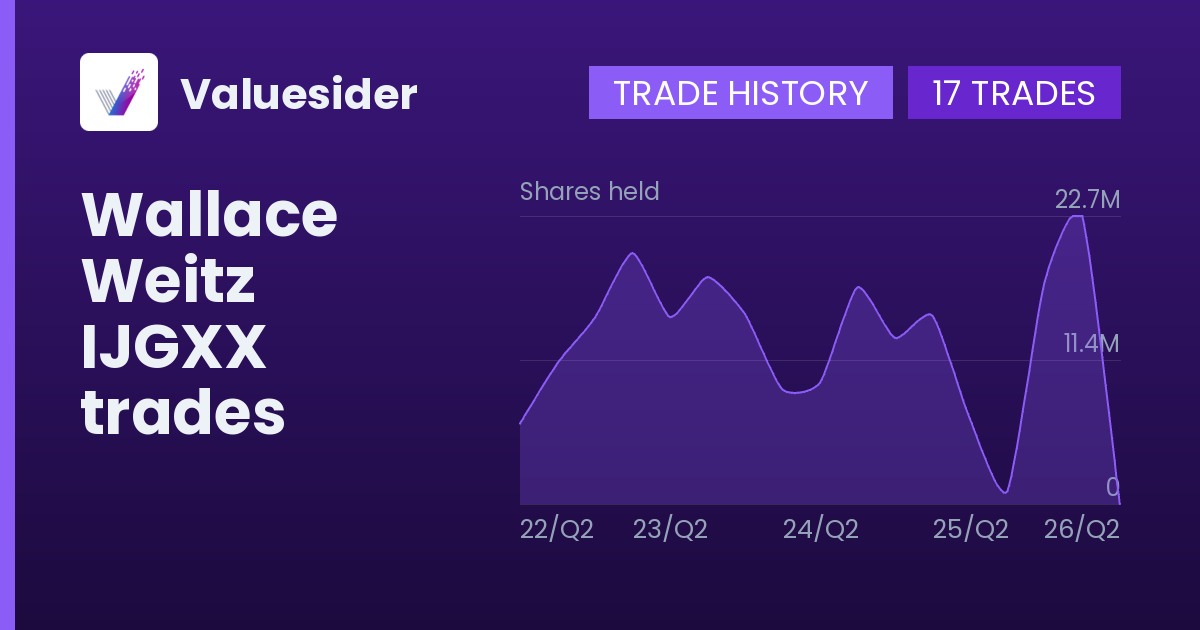 Valuesider

TRADE HISTORY 17 TRADES

Wallace Weitz IJGXX trades

Shares held

22.7M

11.4M

0

22/Q2 23/Q2 24/Q2 25/Q2 26/Q2